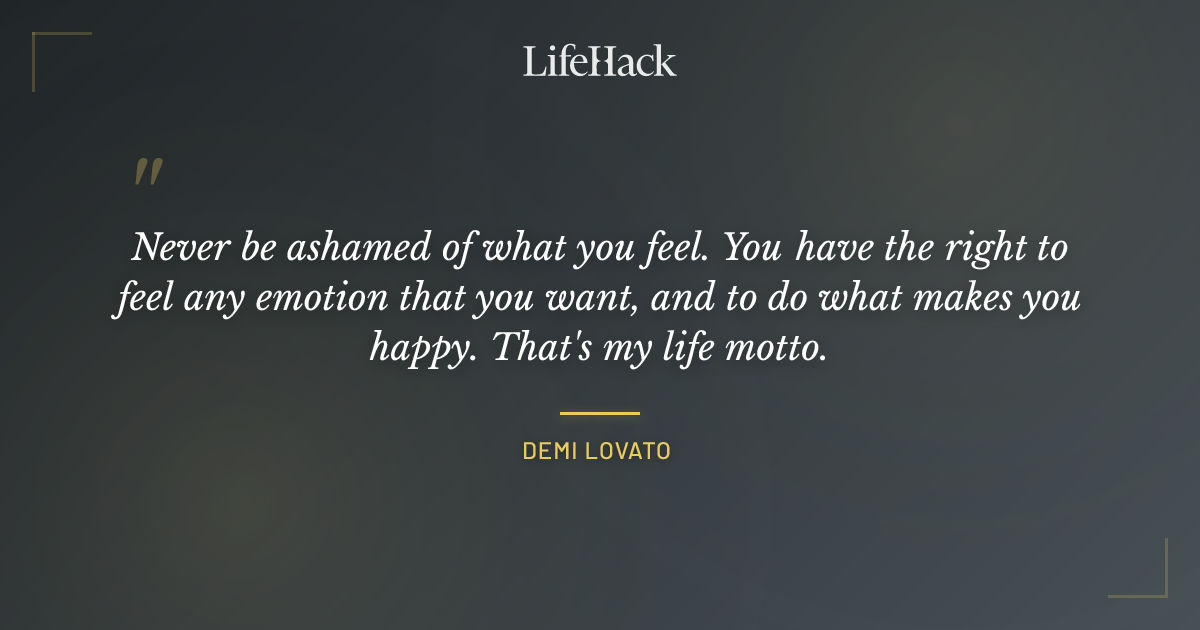 LifeHack

"

Never be ashamed of what you feel. You have the right to feel any emotion that you want, and to do what makes you happy. That's my life motto.

DEMI LOVATO